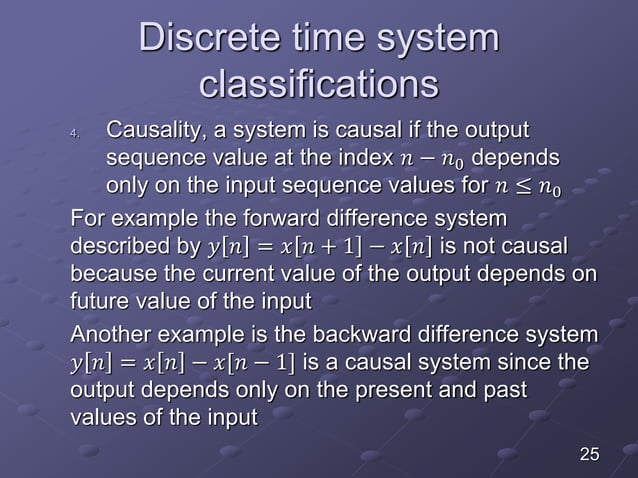 Discrete time system classifications

4. Causality, a system is causal if the output sequence value at the index $n - n_0$ depends only on the input sequence values for $n \leq n_0$

For example the forward difference system described by $y[n] = x[n+1] - x[n]$ is not causal because the current value of the output depends on future value of the input

Another example is the backward difference system $y[n] = x[n] - x[n-1]$ is a causal system since the output depends only on the present and past values of the input

25